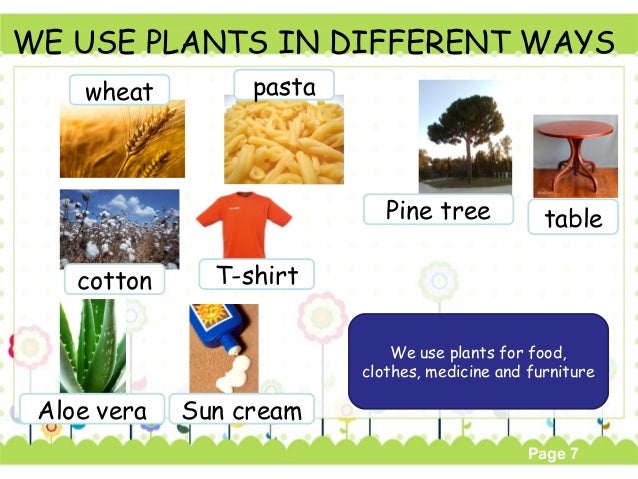 WE USE PLANTS IN DIFFERENT WAYS

wheat

pasta

Pine tree

table

cotton

T-shirt

Aloe vera

Sun cream

We use plants for food, clothes, medicine and furniture

Page 7